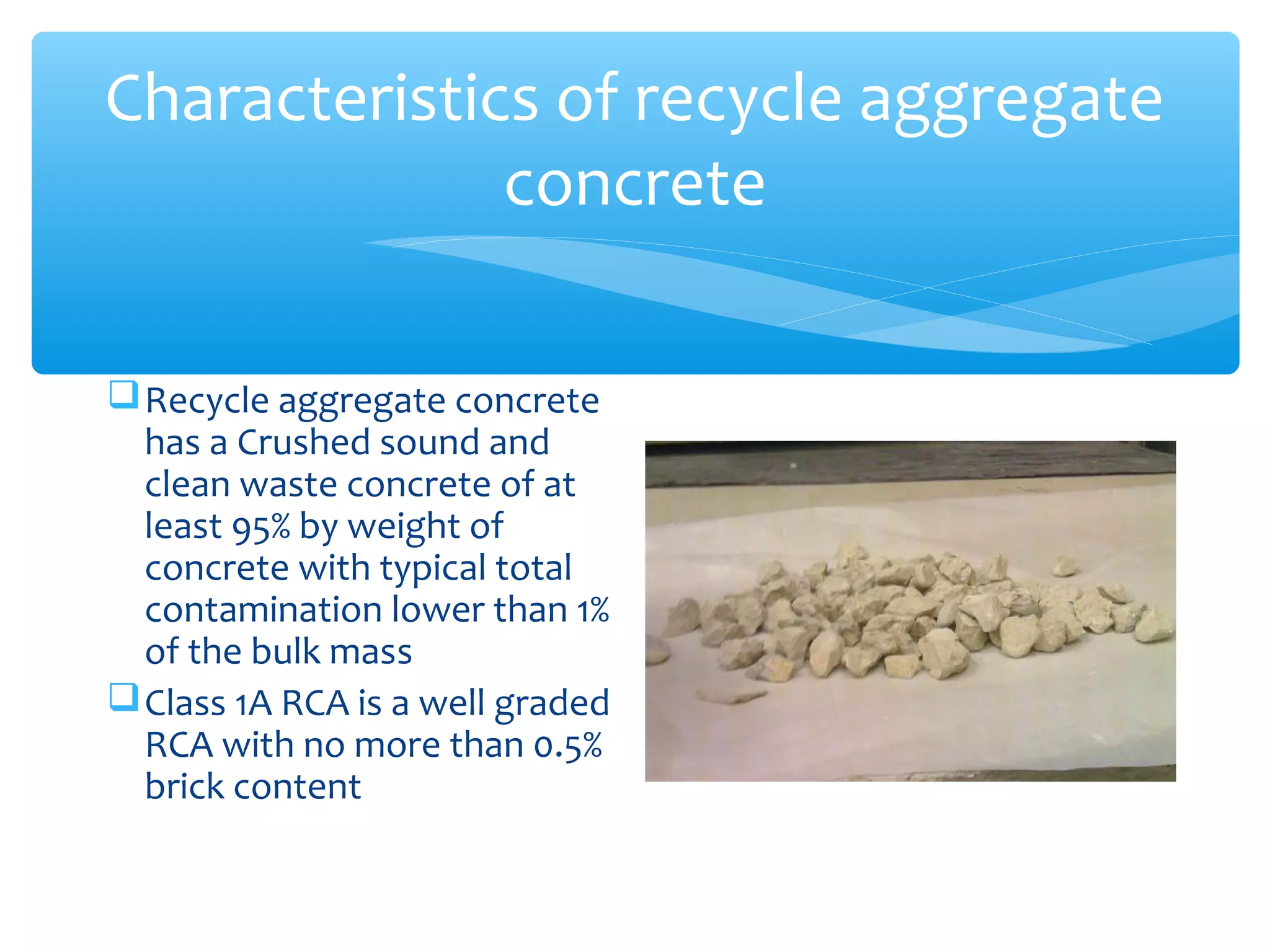 Characteristics of recycle aggregate concrete

❑ Recycle aggregate concrete has a Crushed sound and clean waste concrete of at least 95% by weight of concrete with typical total contamination lower than 1% of the bulk mass

❑ Class 1A RCA is a well graded RCA with no more than 0.5% brick content